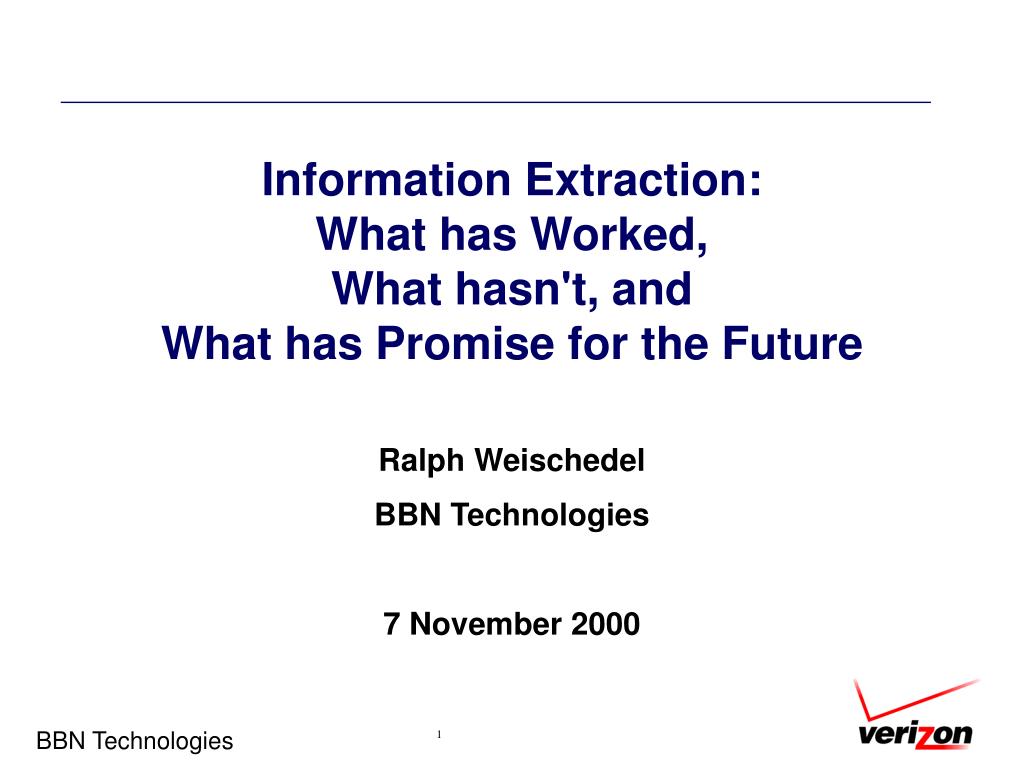 Information Extraction:
What has Worked,
What hasn't, and
What has Promise for the Future

Ralph Weischedel

BBN Technologies

7 November 2000

BBN Technologies

1

verizon